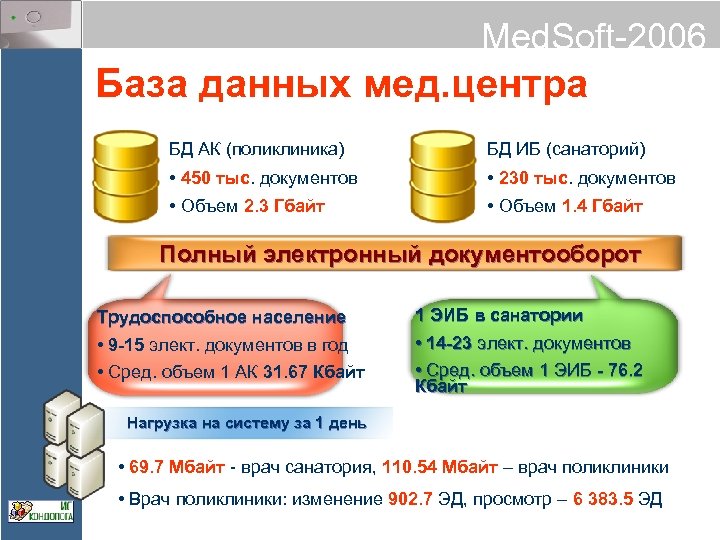 MedSoft-2006

База данных мед.центра

БД АК (поликлиника)
• 450 тыс. документов
• Объем 2.3 Гбайт

БД ИБ (санаторий)
• 230 тыс. документов
• Объем 1.4 Гбайт

Полный электронный документооборот

Трудоспособное население
• 9-15 элект. документов в год
• Сред. объем 1 АК 31.67 Кбайт

1 ЭИБ в санатории
• 14-23 элект. документов
• Сред. объем 1 ЭИБ - 76.2 Кбайт

Нагрузка на систему за 1 день

• 69.7 Мбайт - врач санатория, 110.54 Мбайт – врач поликлиники
• Врач поликлиники: изменение 902.7 ЭД, просмотр – 6 383.5 ЭД

ИГ КОНДОПОГА